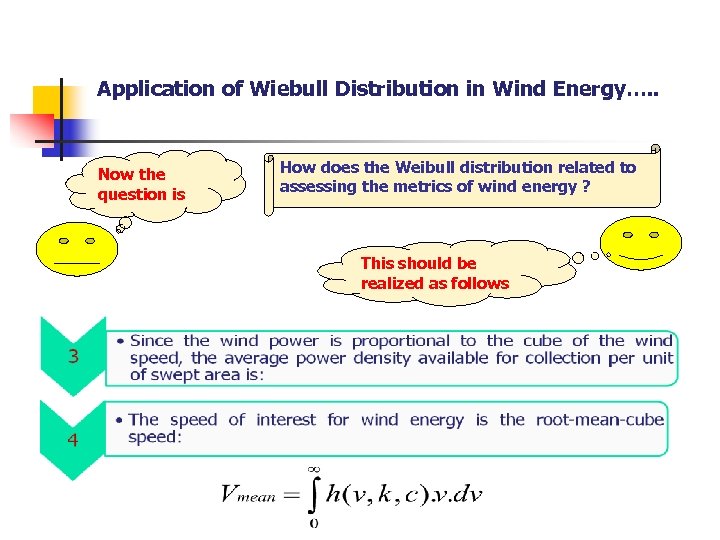 Application of Wiebull Distribution in Wind Energy…..

Now the question is

How does the Weibull distribution related to assessing the metrics of wind energy ?

This should be realized as follows

3

• Since the wind power is proportional to the cube of the wind speed, the average power density available for collection per unit of swept area is:

4

• The speed of interest for wind energy is the root-mean-cube speed:

$V_{mean} = \int_{0}^{\infty} h(v,k,c).v.dv$